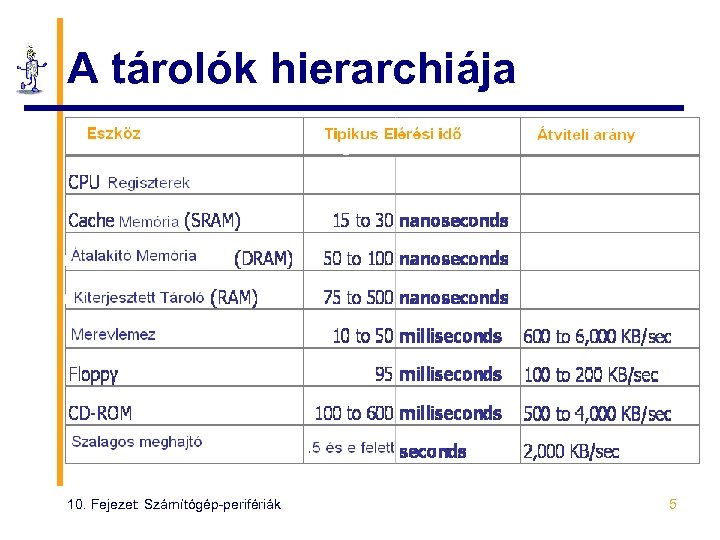 A tárolók hierarchiája

| Eszköz | Tipikus Elérési idő | | Átviteli arány |
|---|---|---|---|
| CPU Regiszterek | | | |
| Cache Memória (SRAM) | 15 to 30 | nanoseconds | |
| Átalakító Memória (DRAM) | 50 to 100 | nanoseconds | |
| Kiterjesztett Tároló (RAM) | 75 to 500 | nanoseconds | |
| Merevlemez | 10 to 50 | milliseconds | 600 to 6,000 KB/sec |
| Floppy | 95 | milliseconds | 100 to 200 KB/sec |
| CD-ROM | 100 to 600 | milliseconds | 500 to 4,000 KB/sec |
| Szalagos meghajtó | .5 és e felett | seconds | 2,000 KB/sec |

10. Fejezet Számítógép-perifériák

5